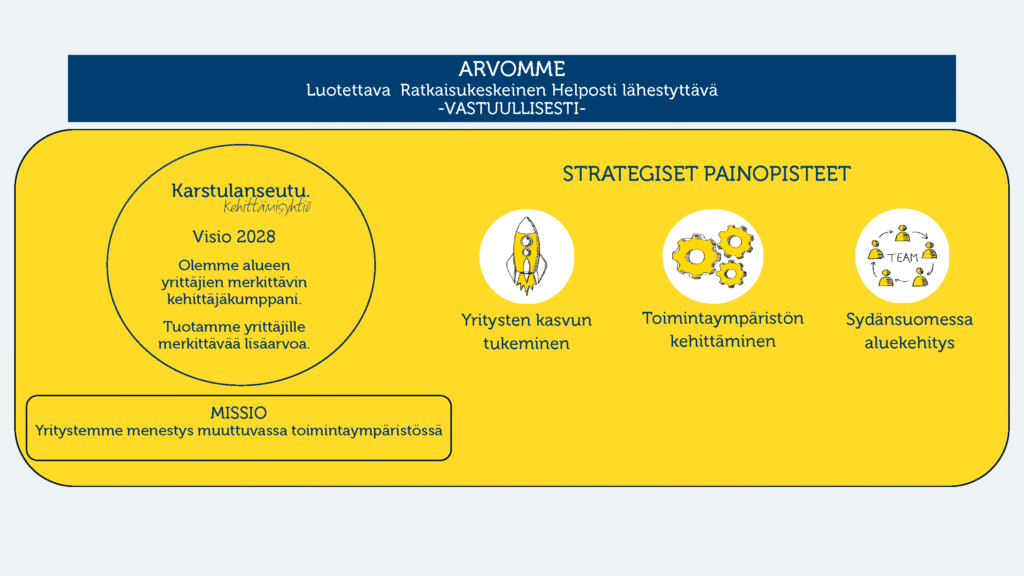 ARVOMME
Luotettava Ratkaisukeskeinen Helposti lähestyttävä
-VASTUULLISESTI-

Karstulanseutu.
Kehittämisyhtiö

Visio 2028

Olemme alueen yrittäjien merkittävin kehittäjäkumppani.

Tuotamme yrittäjille merkittävää lisäarvoa.

MISSIO
Yritystemme menestys muuttuvassa toimintaympäristössä

STRATEGISET PAINOPISTEET

Yritysten kasvun tukeminen

Toimintaympäristön kehittäminen

TEAM

Sydänsuomessa aluekehitys